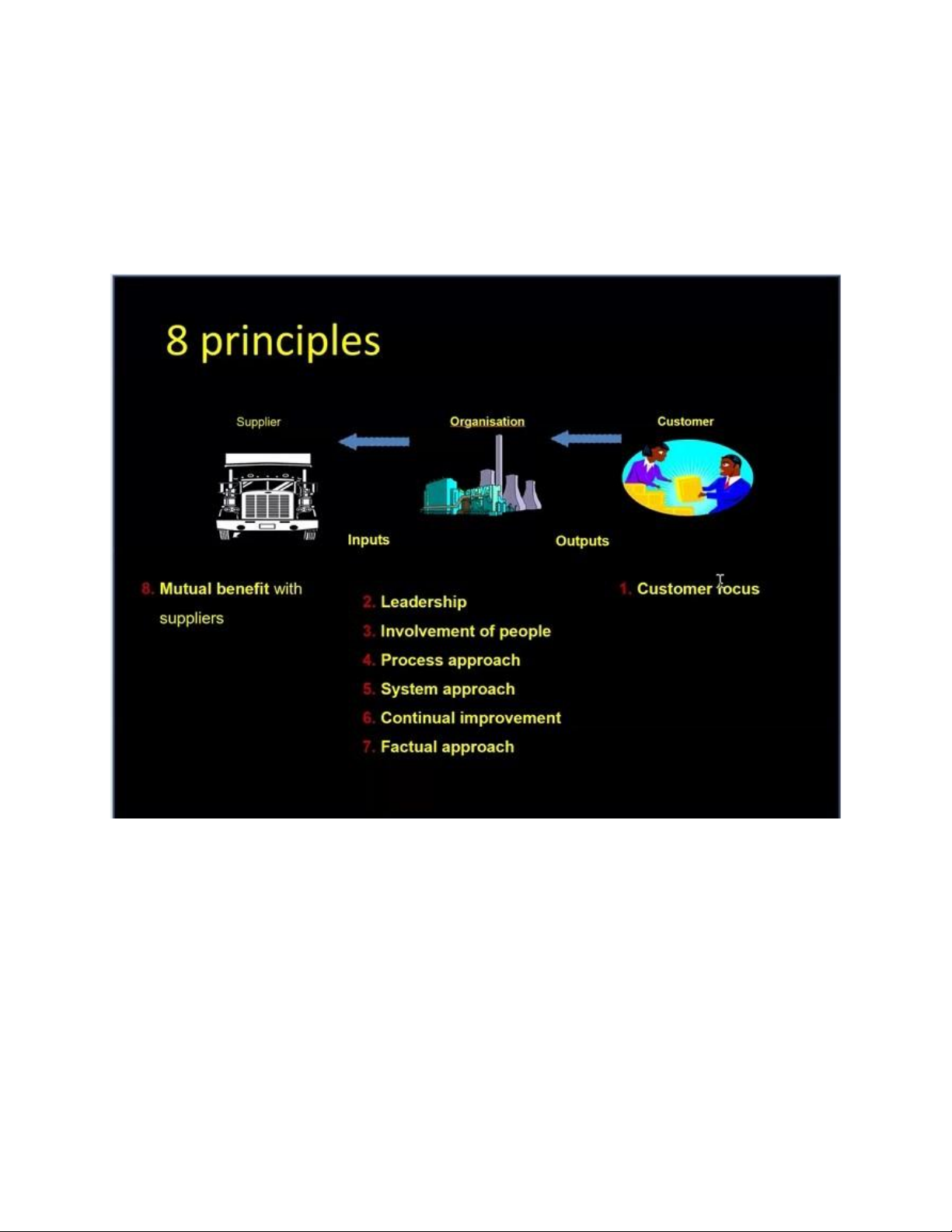 8 principles

Supplier

Organisation

Customer

Inputs

Outputs

8. Mutual benefit with suppliers

2. Leadership
3. Involvement of people
4. Process approach
5. System approach
6. Continual improvement
7. Factual approach

1. Customer focus